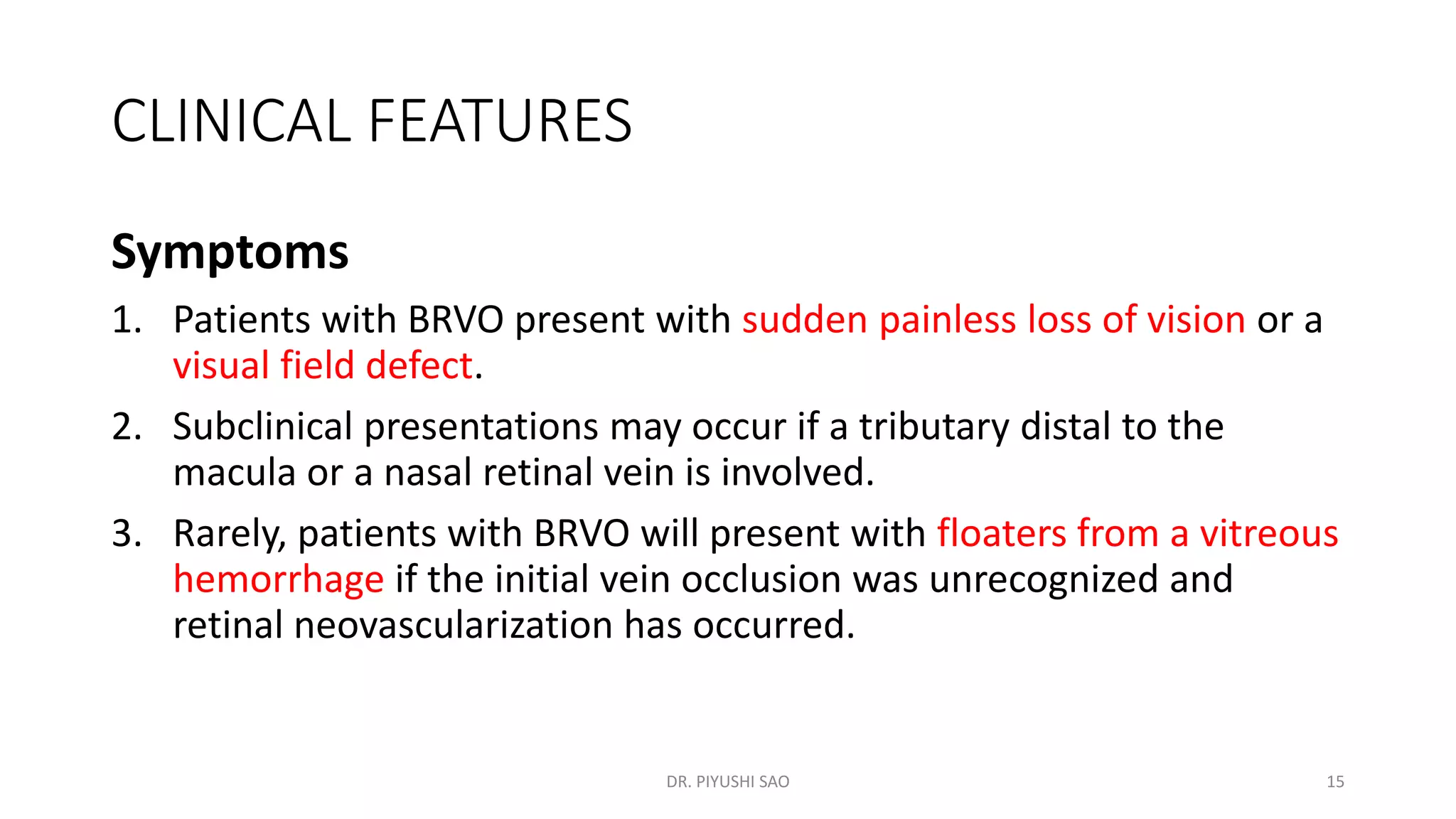 CLINICAL FEATURES

Symptoms

1. Patients with BRVO present with sudden painless loss of vision or a visual field defect.

2. Subclinical presentations may occur if a tributary distal to the macula or a nasal retinal vein is involved.

3. Rarely, patients with BRVO will present with floaters from a vitreous hemorrhage if the initial vein occlusion was unrecognized and retinal neovascularization has occurred.

DR. PIYUSHI SAO

15